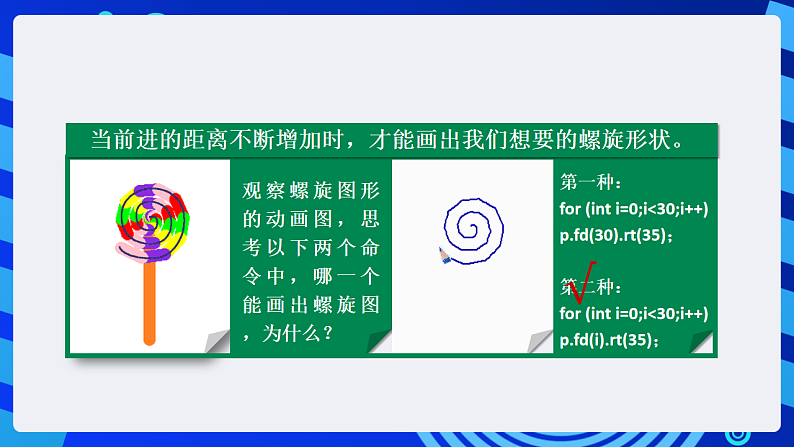 当前进的距离不断增加时，才能画出我们想要的螺旋形状。

观察螺旋图形的动画图，思考以下两个命令中，哪一个能画出螺旋图，为什么？

第一种：
for (int i=0;i<30;i++)
p.fd(30).rt(35)；

第二种：
for (int i=0;i<30;i++)
p.fd(i).rt(35)；